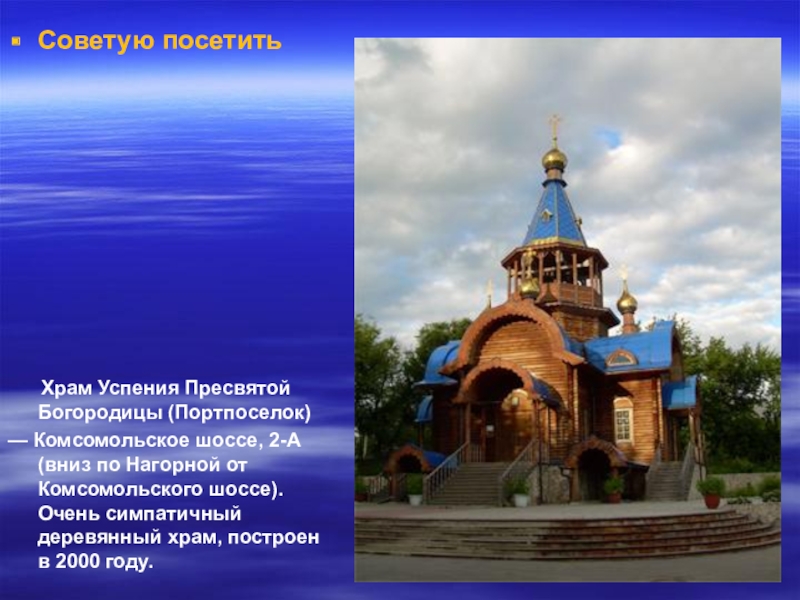 Советую посетить

Храм Успения Пресвятой Богородицы (Портпоселок) — Комсомольское шоссе, 2-А (вниз по Нагорной от Комсомольского шоссе). Очень симпатичный деревянный храм, построен в 2000 году.